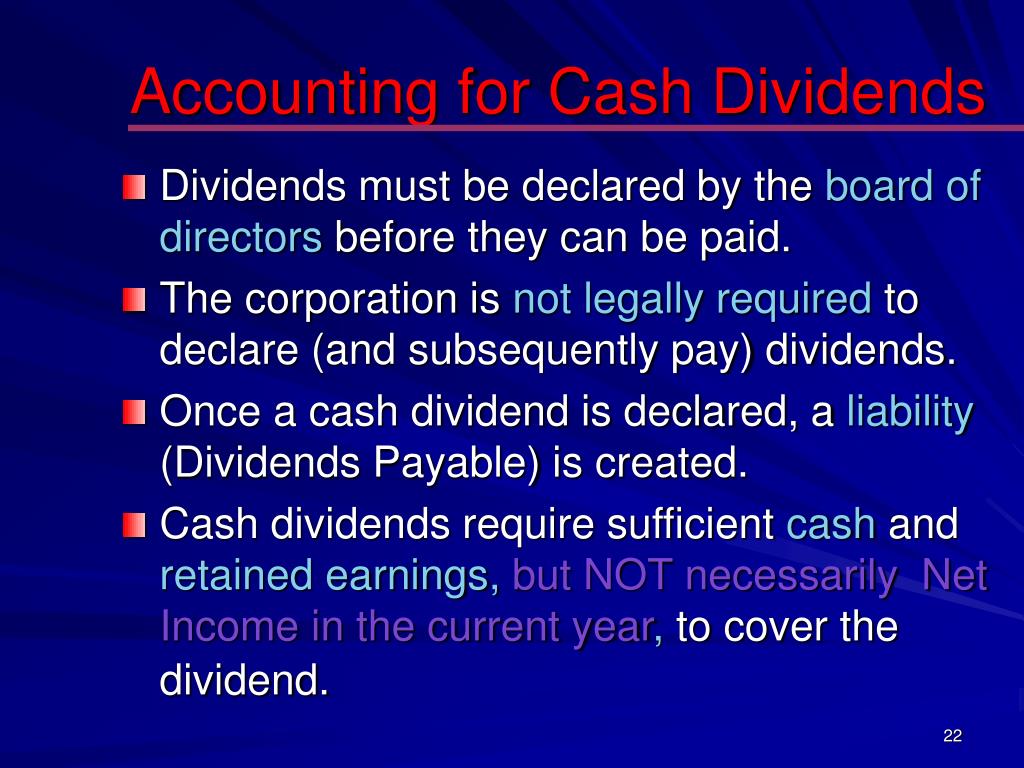 Accounting for Cash Dividends

Dividends must be declared by the board of directors before they can be paid.

The corporation is not legally required to declare (and subsequently pay) dividends.

Once a cash dividend is declared, a liability (Dividends Payable) is created.

Cash dividends require sufficient cash and retained earnings, but NOT necessarily Net Income in the current year, to cover the dividend.

22